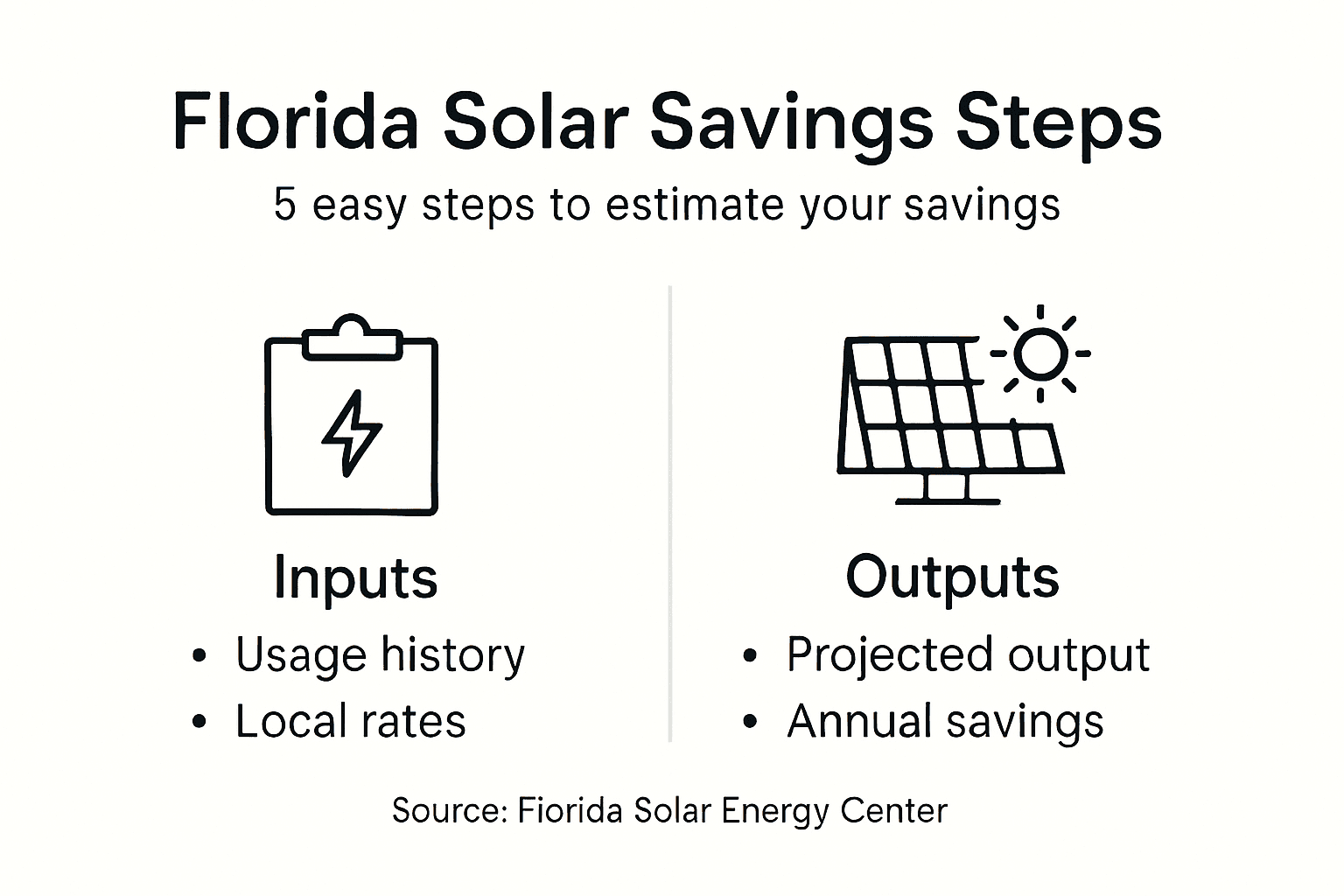 Florida Solar Savings Steps

5 easy steps to estimate your savings

Inputs
• Usage history
• Local rates

Outputs
• Projected output
• Annual savings

Source: Fiorida Solar Energy Center